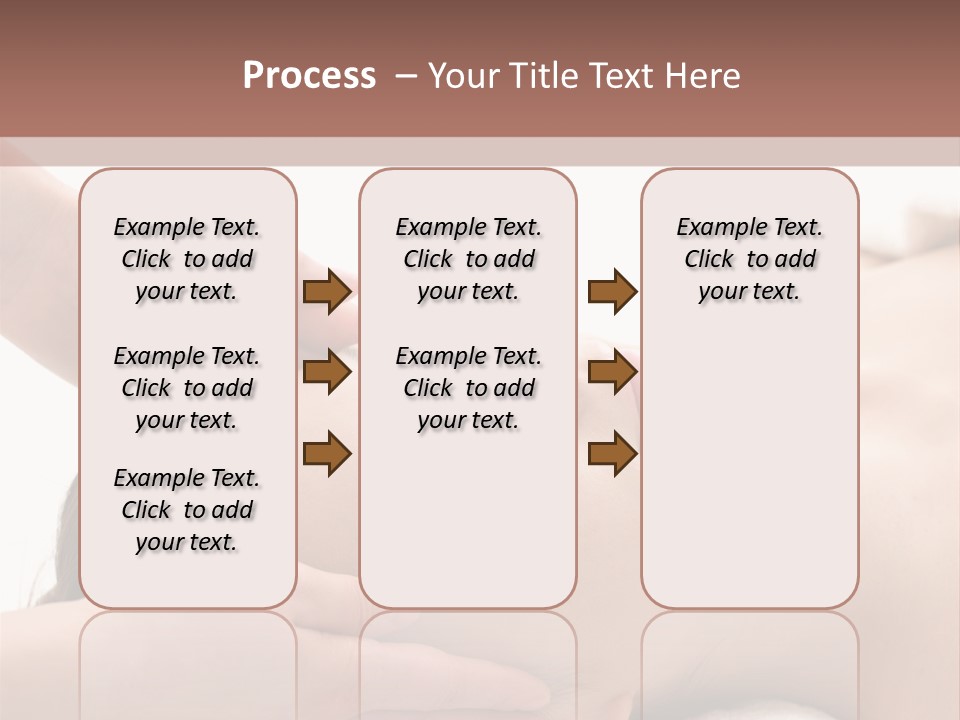 Process – Your Title Text Here

Example Text. Click to add your text.

Example Text. Click to add your text.

Example Text. Click to add your text.

Example Text. Click to add your text.

Example Text. Click to add your text.

Example Text. Click to add your text.